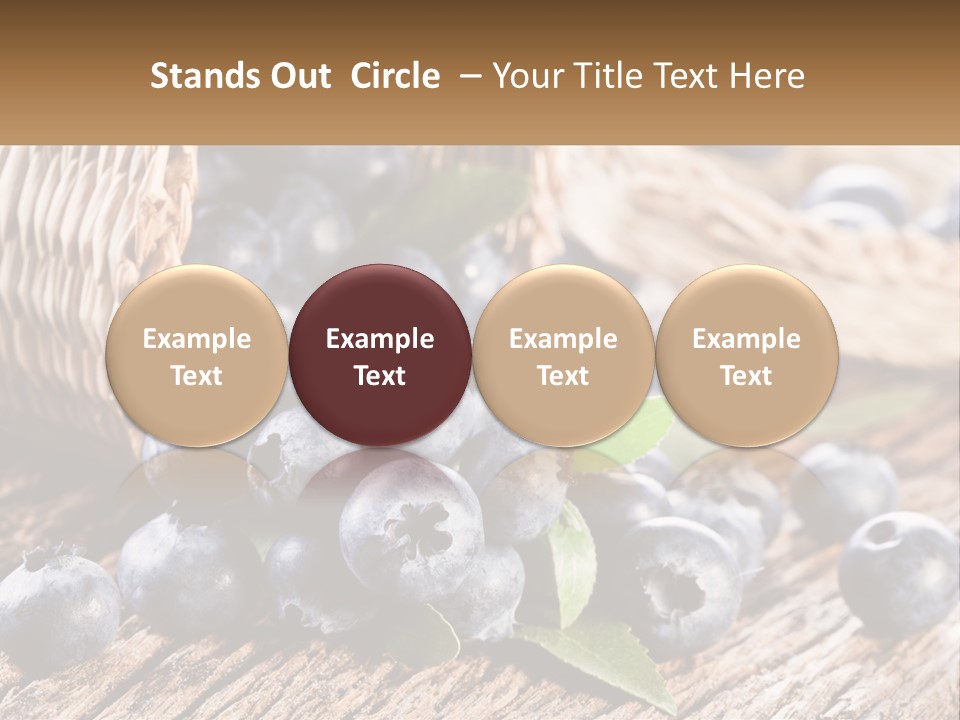 Stands Out  Circle  – Your Title Text Here

Example Text

Example Text

Example Text

Example Text